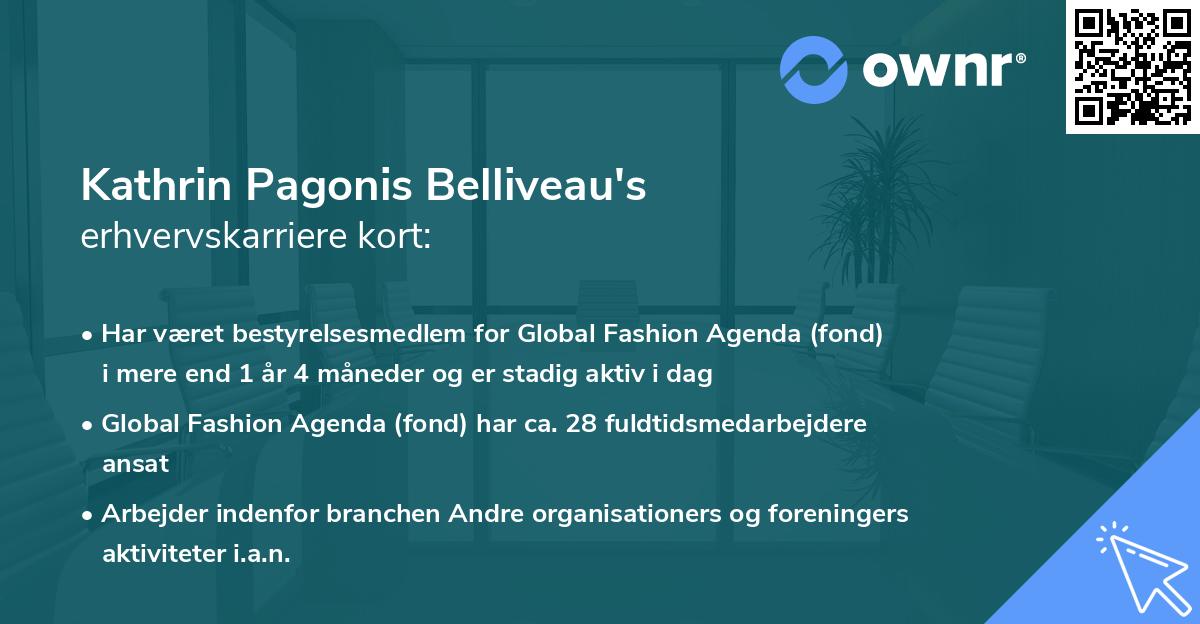 ownr®

Kathrin Pagonis Belliveau's
erhvervskarriere kort:

• Har været bestyrelsesmedlem for Global Fashion Agenda (fond) i mere end 1 år 4 måneder og er stadig aktiv i dag

• Global Fashion Agenda (fond) har ca. 28 fuldtidsmedarbejdere ansat

• Arbejder indenfor branchen Andre organisationers og foreningers aktiviteter i.a.n.